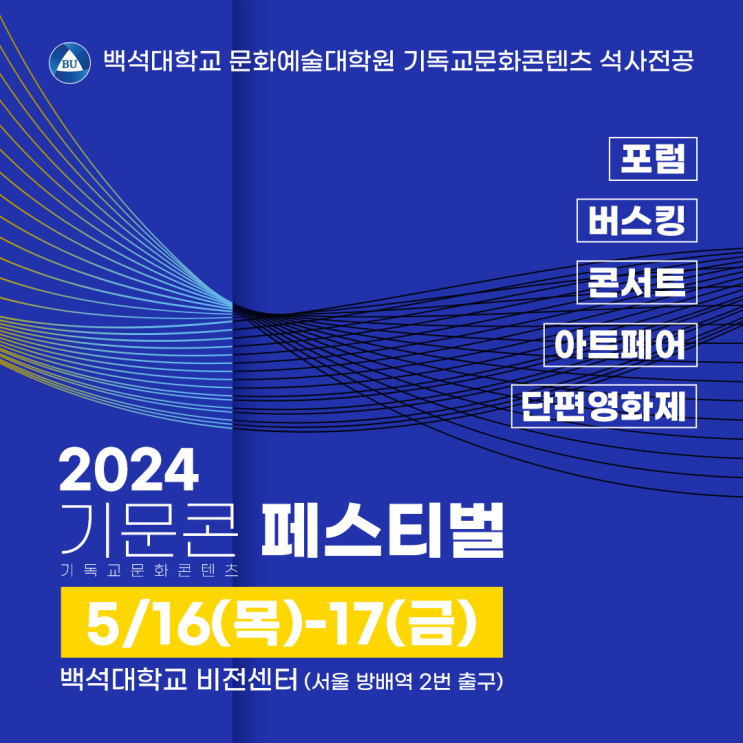 BU 백석대학교 문화예술대학원 기독교문화콘텐츠 석사전공

포럼

버스킹

콘서트

아트페어

단편영화제

2024

기문콘 페스티벌

기독교문화콘텐츠

5/16(목)-17(금)

백석대학교 비전센터 (서울 방배역 2번 출구)